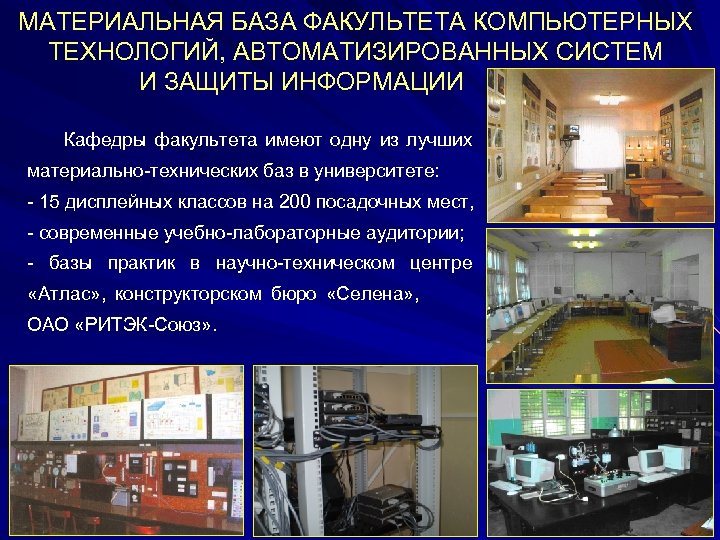 МАТЕРИАЛЬНАЯ БАЗА ФАКУЛЬТЕТА КОМПЬЮТЕРНЫХ ТЕХНОЛОГИЙ, АВТОМАТИЗИРОВАННЫХ СИСТЕМ И ЗАЩИТЫ ИНФОРМАЦИИ

Кафедры факультета имеют одну из лучших материально-технических баз в университете:
- 15 дисплейных классов на 200 посадочных мест,
- современные учебно-лабораторные аудитории;
- базы практик в научно-техническом центре «Атлас», конструкторском бюро «Селена», ОАО «РИТЭК-Союз».